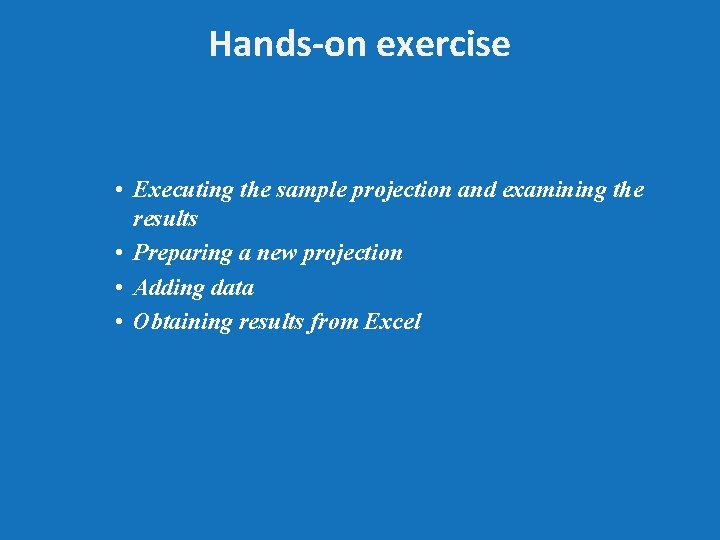 Hands-on exercise

• Executing the sample projection and examining the results
• Preparing a new projection
• Adding data
• Obtaining results from Excel